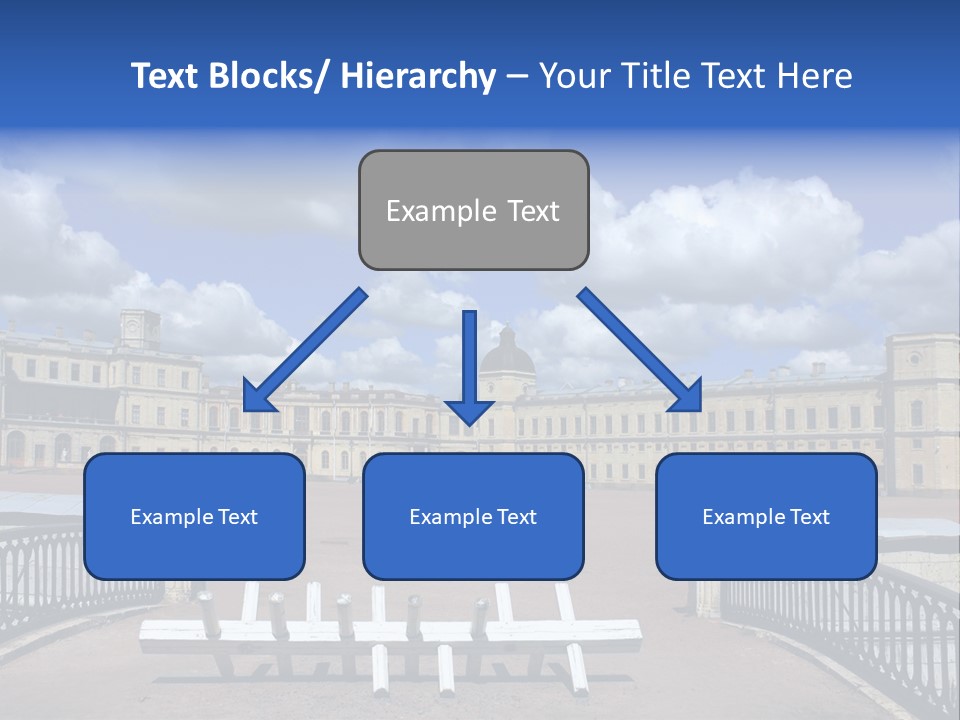 Text Blocks/ Hierarchy – Your Title Text Here

Example Text

Example Text

Example Text

Example Text